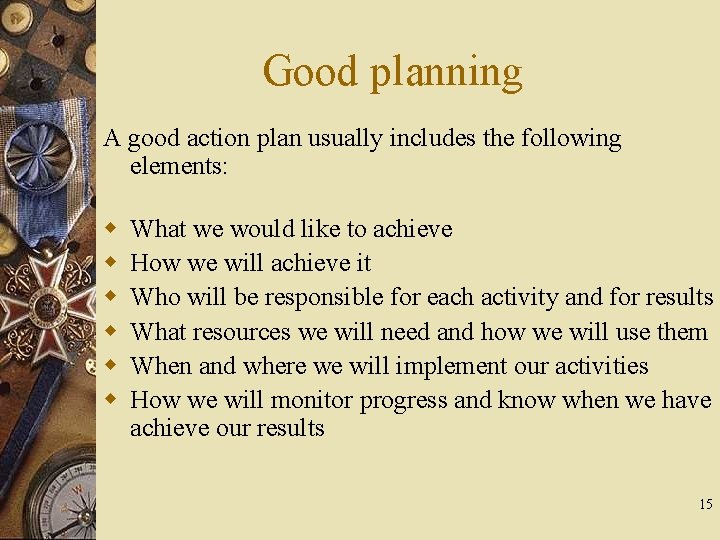 Good planning

A good action plan usually includes the following elements:

- What we would like to achieve
- How we will achieve it
- Who will be responsible for each activity and for results
- What resources we will need and how we will use them
- When and where we will implement our activities
- How we will monitor progress and know when we have achieve our results

15